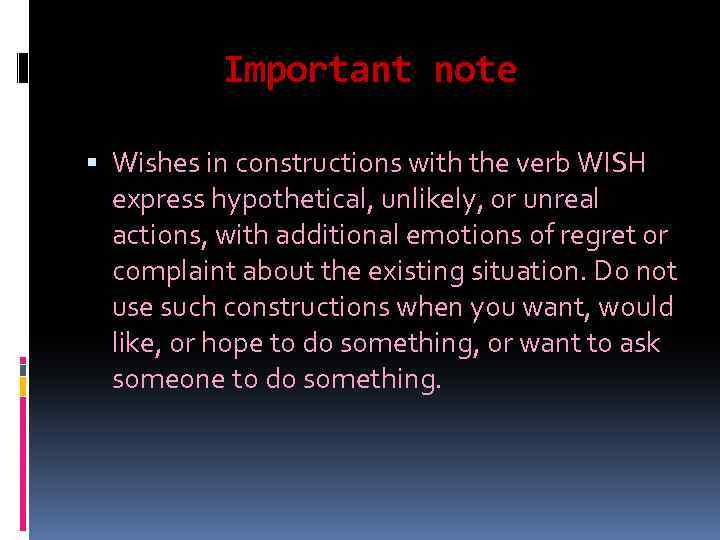 Important note

▪ Wishes in constructions with the verb WISH express hypothetical, unlikely, or unreal actions, with additional emotions of regret or complaint about the existing situation. Do not use such constructions when you want, would like, or hope to do something, or want to ask someone to do something.